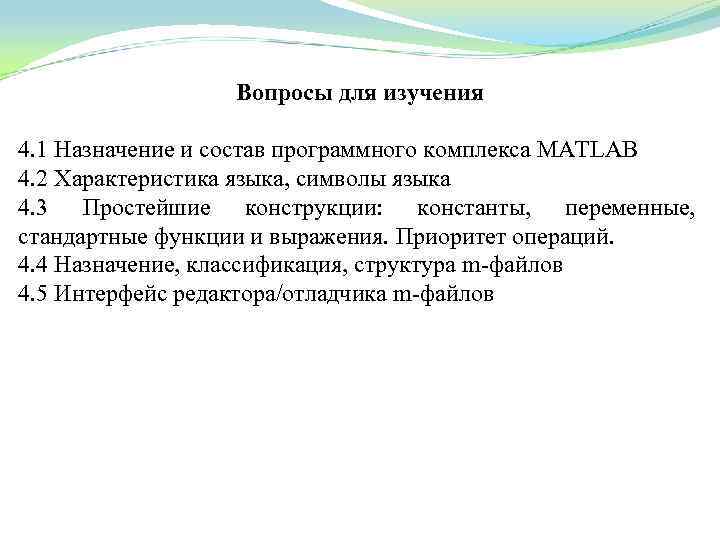 Вопросы для изучения

4.1 Назначение и состав программного комплекса MATLAB
4.2 Характеристика языка, символы языка
4.3 Простейшие конструкции: константы, переменные, стандартные функции и выражения. Приоритет операций.
4.4 Назначение, классификация, структура m-файлов
4.5 Интерфейс редактора/отладчика m-файлов